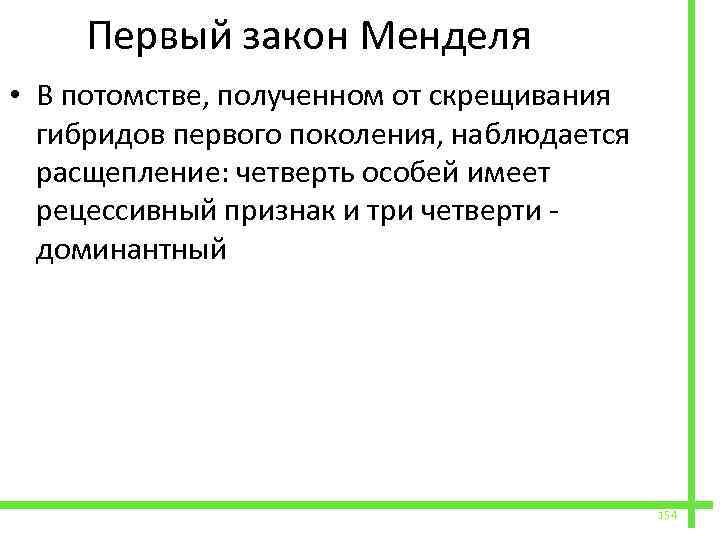 Первый закон Менделя

• В потомстве, полученном от скрещивания гибридов первого поколения, наблюдается расщепление: четверть особей имеет рецессивный признак и три четверти - доминантный

154